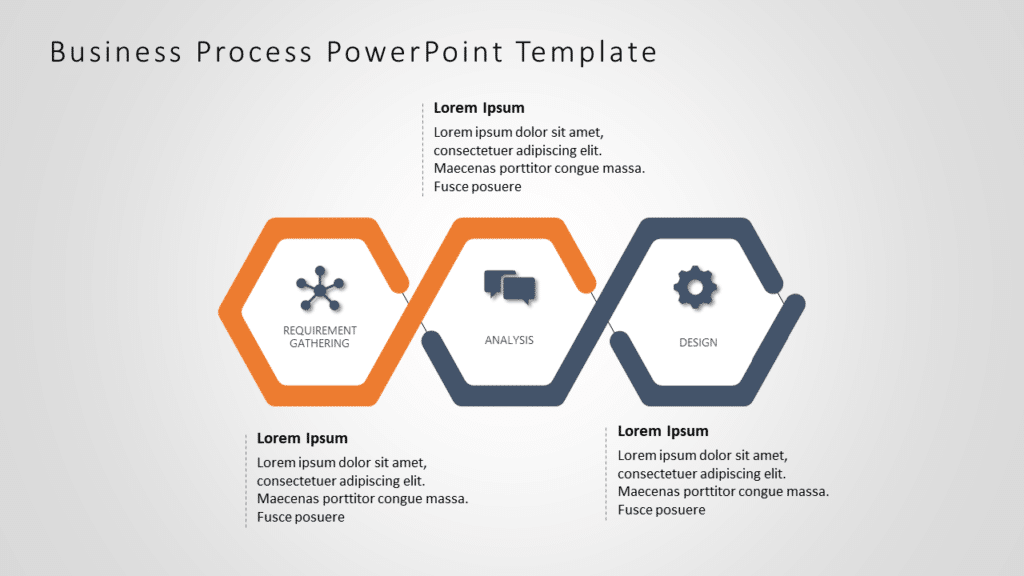 Business Process PowerPoint Template

Lorem Ipsum
Lorem ipsum dolor sit amet, consectetuer adipiscing elit. Maecenas porttitor congue massa. Fusce posuere

REQUIREMENT GATHERING

ANALYSIS

DESIGN

Lorem Ipsum
Lorem ipsum dolor sit amet, consectetuer adipiscing elit. Maecenas porttitor congue massa. Fusce posuere

Lorem Ipsum
Lorem ipsum dolor sit amet, consectetuer adipiscing elit. Maecenas porttitor congue massa. Fusce posuere